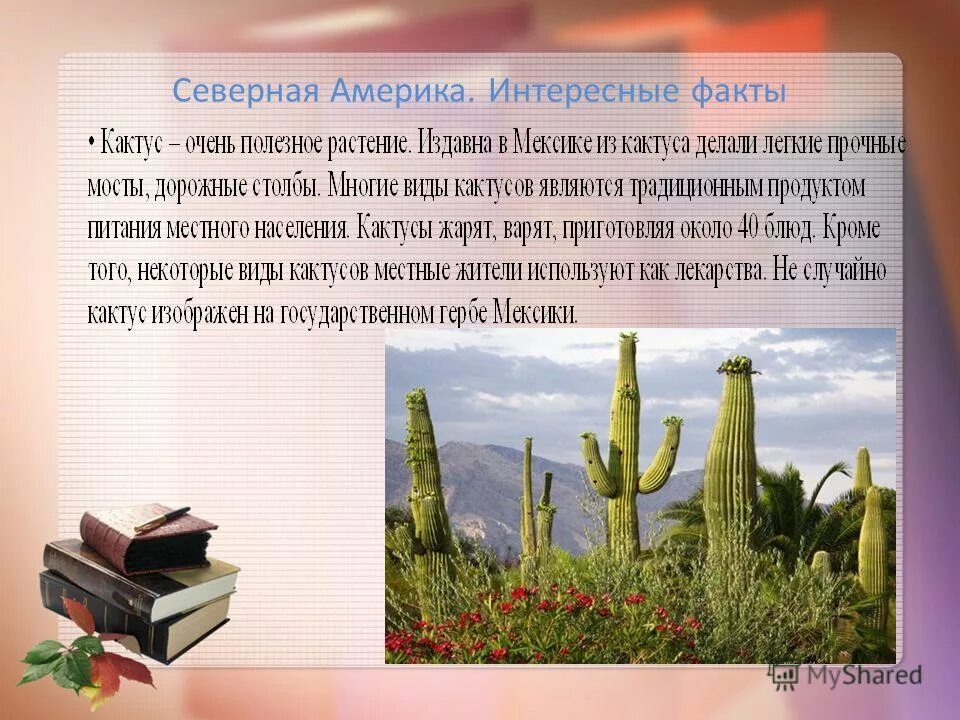 Северная Америка. Интересные факты

• Кактус – очень полезное растение. Издавна в Мексике из кактуса делали легкие прочные мосты, дорожные столбы. Многие виды кактусов являются традиционным продуктом питания местного населения. Кактусы жарят, варят, приготовляя около 40 блюд. Кроме того, некоторые виды кактусов местные жители используют как лекарства. Не случайно кактус изображен на государственном гербе Мексики.

MyShared